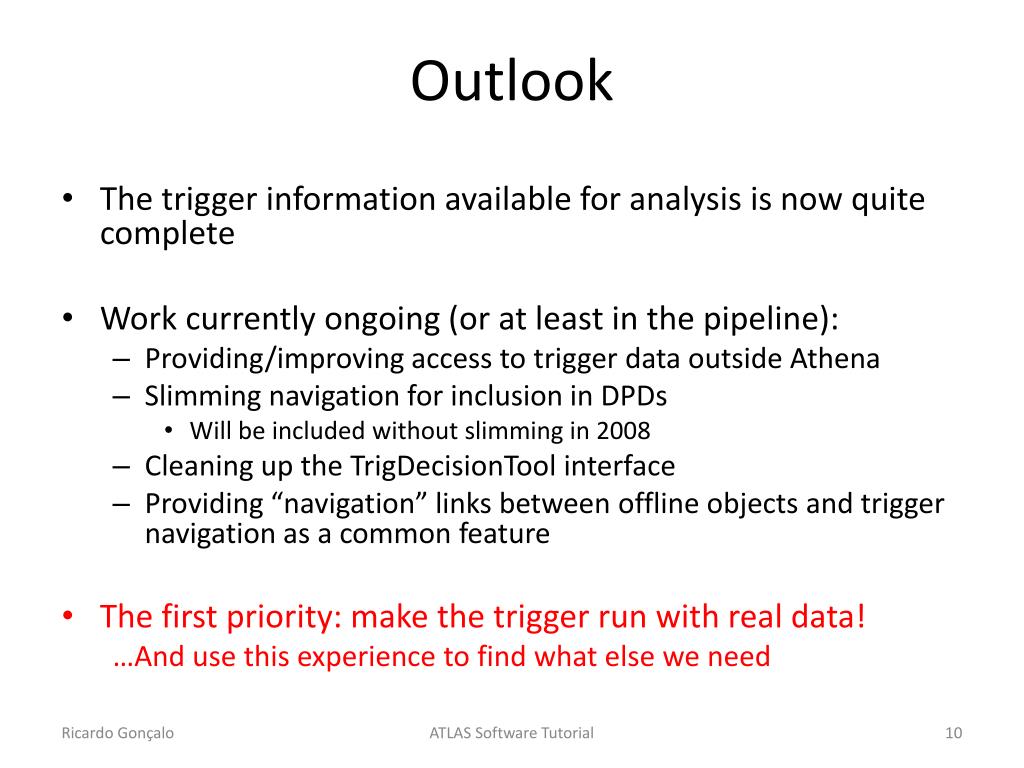 Outlook

• The trigger information available for analysis is now quite complete

• Work currently ongoing (or at least in the pipeline):
– Providing/improving access to trigger data outside Athena
– Slimming navigation for inclusion in DPDs
• Will be included without slimming in 2008
– Cleaning up the TrigDecisionTool interface
– Providing “navigation” links between offline objects and trigger navigation as a common feature

• The first priority: make the trigger run with real data!
…And use this experience to find what else we need

Ricardo Gonçalo
ATLAS Software Tutorial
10